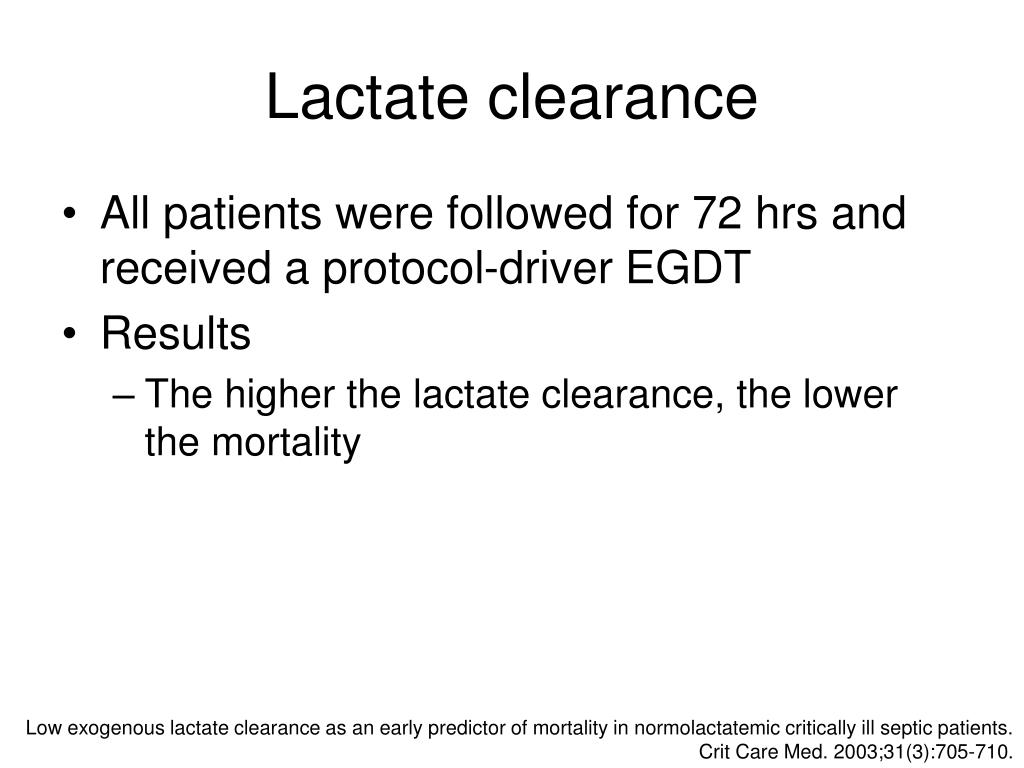 Lactate clearance

• All patients were followed for 72 hrs and received a protocol-driver EGDT
• Results
– The higher the lactate clearance, the lower the mortality

Low exogenous lactate clearance as an early predictor of mortality in normolactatemic critically ill septic patients. Crit Care Med. 2003;31(3):705-710.